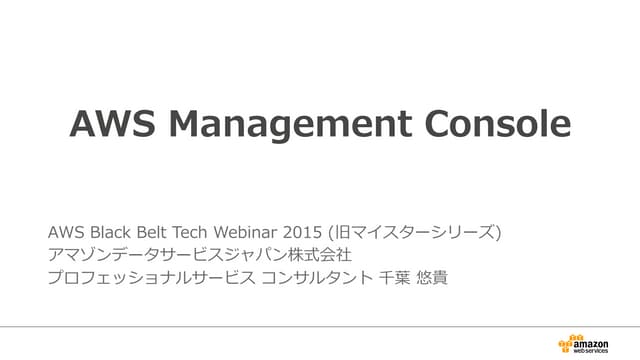 AWS Management Console

AWS Black Belt Tech Webinar 2015 (旧マイスターシリーズ)
アマゾンデータサービスジャパン株式会社
プロフェッショナルサービス コンサルタント 千葉 悠貴

amazon web services